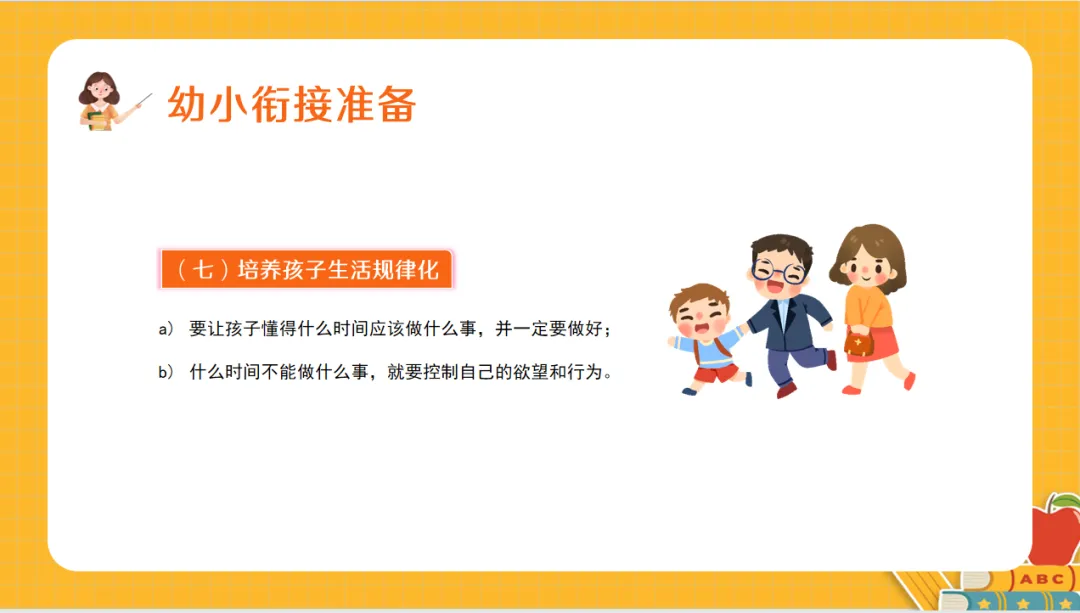 幼小衔接准备

（七）培养孩子生活规律化

a） 要让孩子懂得什么时间应该做什么事，并一定要做好；

b） 什么时间不能做什么事，就要控制自己的欲望和行为。

ABC